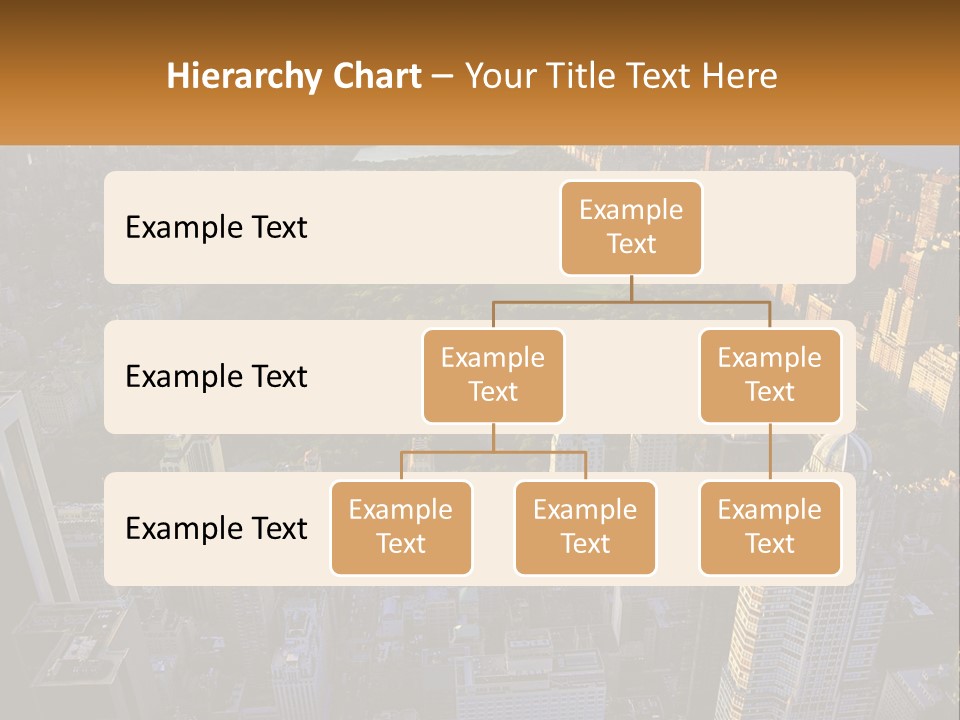 Hierarchy Chart – Your Title Text Here

Example Text

Example Text

Example Text

Example Text

Example Text

Example Text

Example Text

Example Text

Example Text